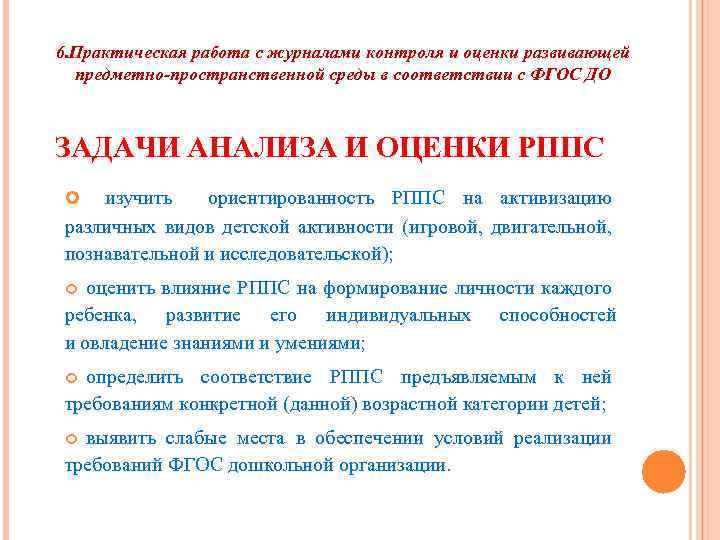 6.Практическая работа с журналами контроля и оценки развивающей предметно-пространственной среды в соответствии с ФГОС ДО

ЗАДАЧИ АНАЛИЗА И ОЦЕНКИ РППС

изучить ориентированность РППС на активизацию различных видов детской активности (игровой, двигательной, познавательной и исследовательской);

оценить влияние РППС на формирование личности каждого ребенка, развитие его индивидуальных способностей и овладение знаниями и умениями;

определить соответствие РППС предъявляемым к ней требованиям конкретной (данной) возрастной категории детей;

выявить слабые места в обеспечении условий реализации требований ФГОС дошкольной организации.